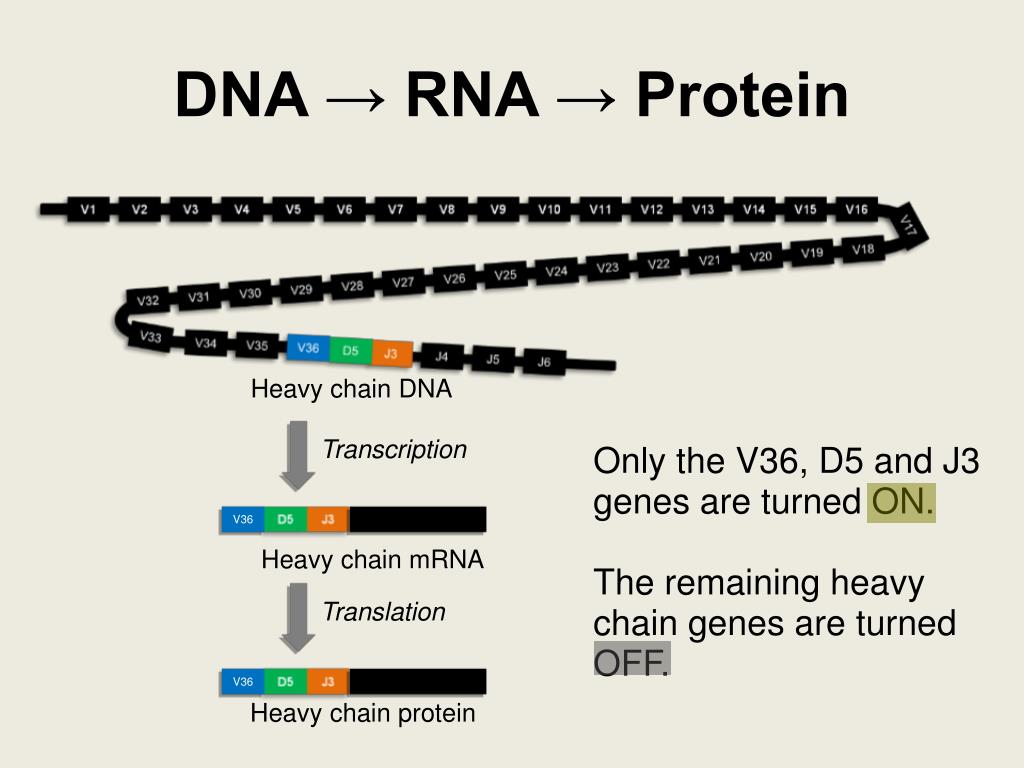 DNA → RNA → Protein

V1 V2 V3 V4 V5 V6 V7 V8 V9 V10 V11 V12 V13 V14 V15 V16 V17 V18 V19 V20 V21 V22 V23 V24 V25 V26 V27 V28 V29 V30 V31 V32 V33 V34 V35 V36 D5 J3 J4 J5 J6

Heavy chain DNA

Transcription

V36 D5 J3

Heavy chain mRNA

Translation

V36 D5 J3

Heavy chain protein

Only the V36, D5 and J3 genes are turned ON.

The remaining heavy chain genes are turned OFF.